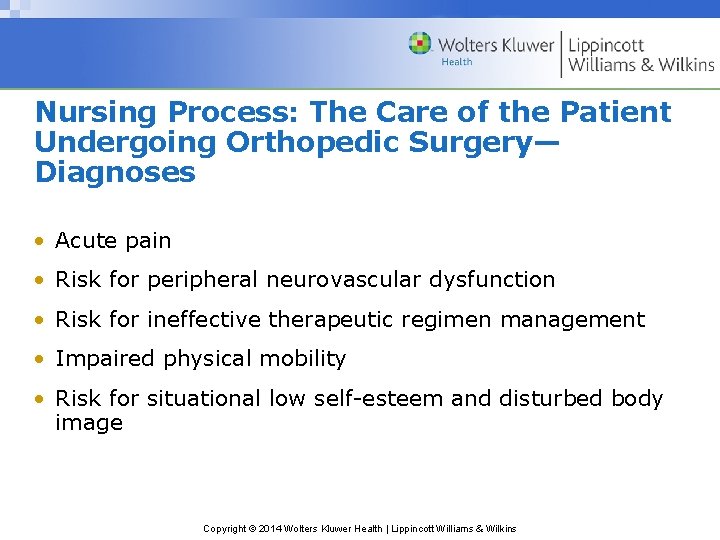 Wolters Kluwer Health | Lippincott Williams & Wilkins

Nursing Process: The Care of the Patient Undergoing Orthopedic Surgery—Diagnoses

• Acute pain
• Risk for peripheral neurovascular dysfunction
• Risk for ineffective therapeutic regimen management
• Impaired physical mobility
• Risk for situational low self-esteem and disturbed body image

Copyright © 2014 Wolters Kluwer Health | Lippincott Williams & Wilkins